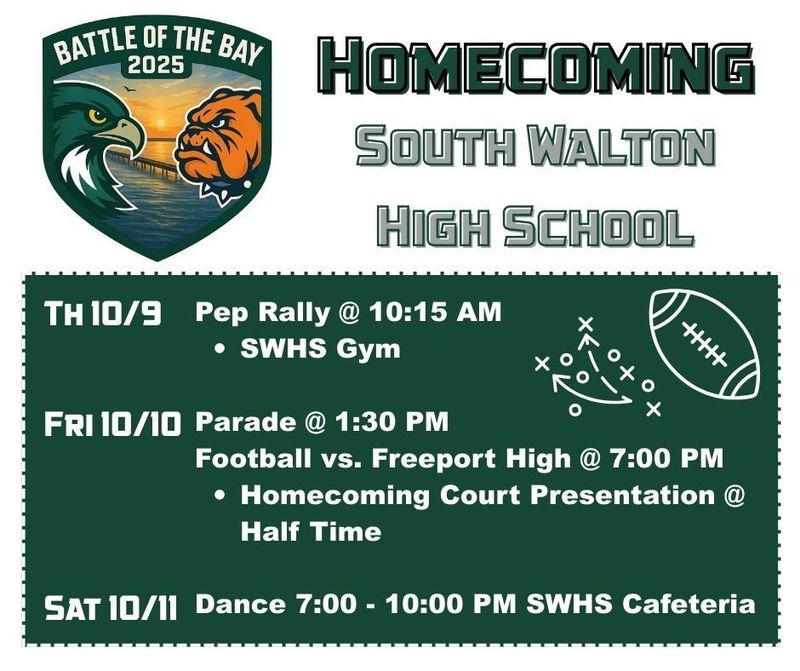 BATTLE OF THE BAY
2025

HOMECOMING
SOUTH WALTON
HIGH SCHOOL

TH 10/9 Pep Rally @ 10:15 AM
• SWHS Gym

FRI 10/10 Parade @ 1:30 PM
Football vs. Freeport High @ 7:00 PM
• Homecoming Court Presentation @ Half Time

SAT 10/11 Dance 7:00 - 10:00 PM SWHS Cafeteria